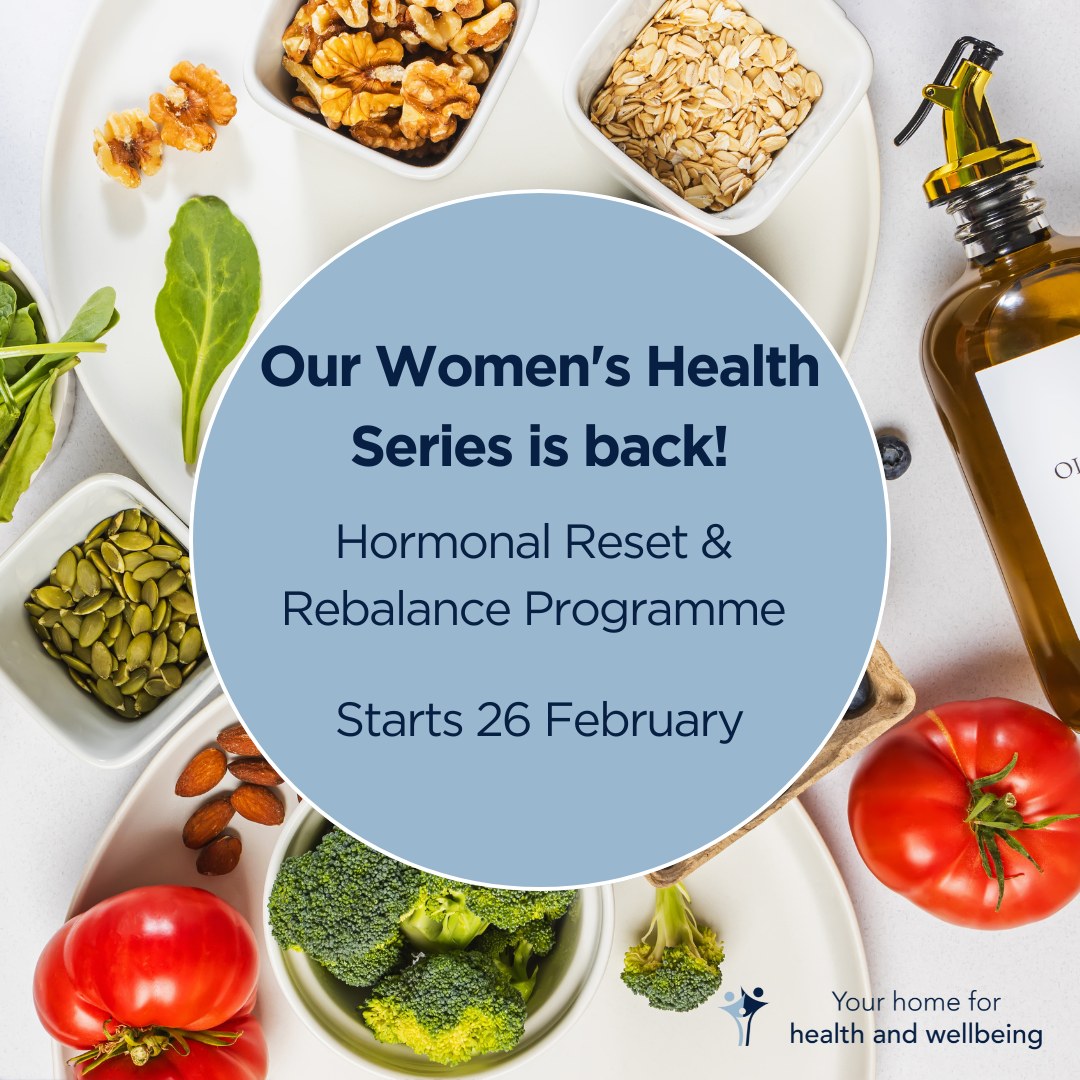 Our Women's Health Series is back!

Hormonal Reset & Rebalance Programme

Starts 26 February

OL

Your home for
health and wellbeing